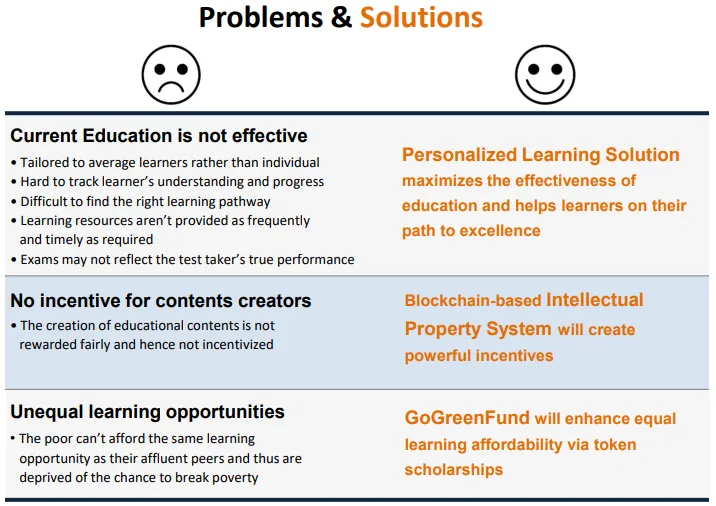 Problems & Solutions

Current Education is not effective
• Tailored to average learners rather than individual
• Hard to track learner's understanding and progress
• Difficult to find the right learning pathway
• Learning resources aren't provided as frequently and timely as required
• Exams may not reflect the test taker's true performance

Personalized Learning Solution maximizes the effectiveness of education and helps learners on their path to excellence

No incentive for contents creators
• The creation of educational contents is not rewarded fairly and hence not incentivized

Blockchain-based Intellectual Property System will create powerful incentives

Unequal learning opportunities
• The poor can't afford the same learning opportunity as their affluent peers and thus are deprived of the chance to break poverty

GoGreenFund will enhance equal learning affordability via token scholarships